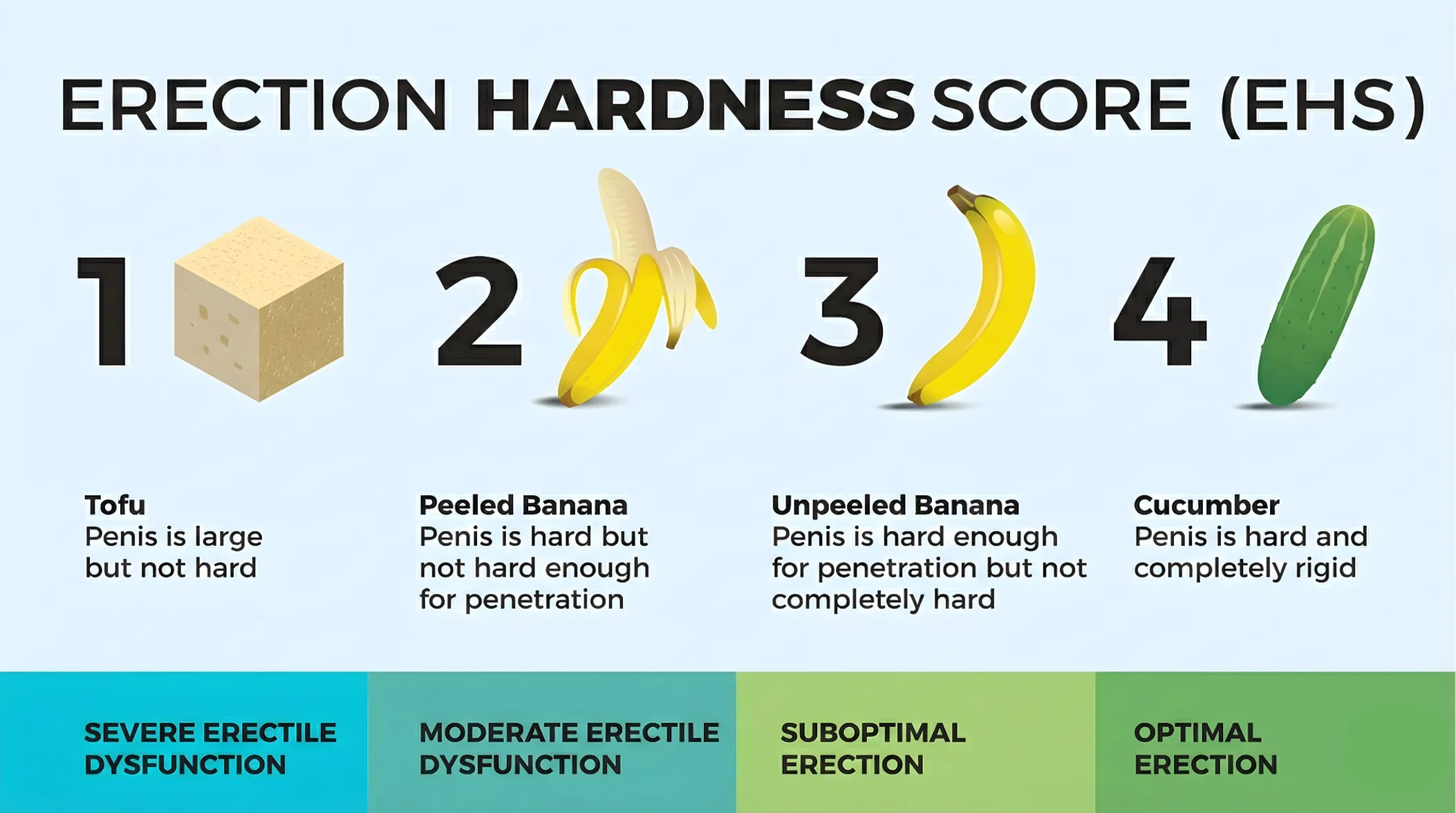 ERECTION HARDNESS SCORE (EHS)

1

2

3

4

Tofu
Penis is large but not hard

Peeled Banana
Penis is hard but not hard enough for penetration

Unpeeled Banana
Penis is hard enough for penetration but not completely hard

Cucumber
Penis is hard and completely rigid

SEVERE ERECTILE DYSFUNCTION

MODERATE ERECTILE DYSFUNCTION

SUBOPTIMAL ERECTION

OPTIMAL ERECTION